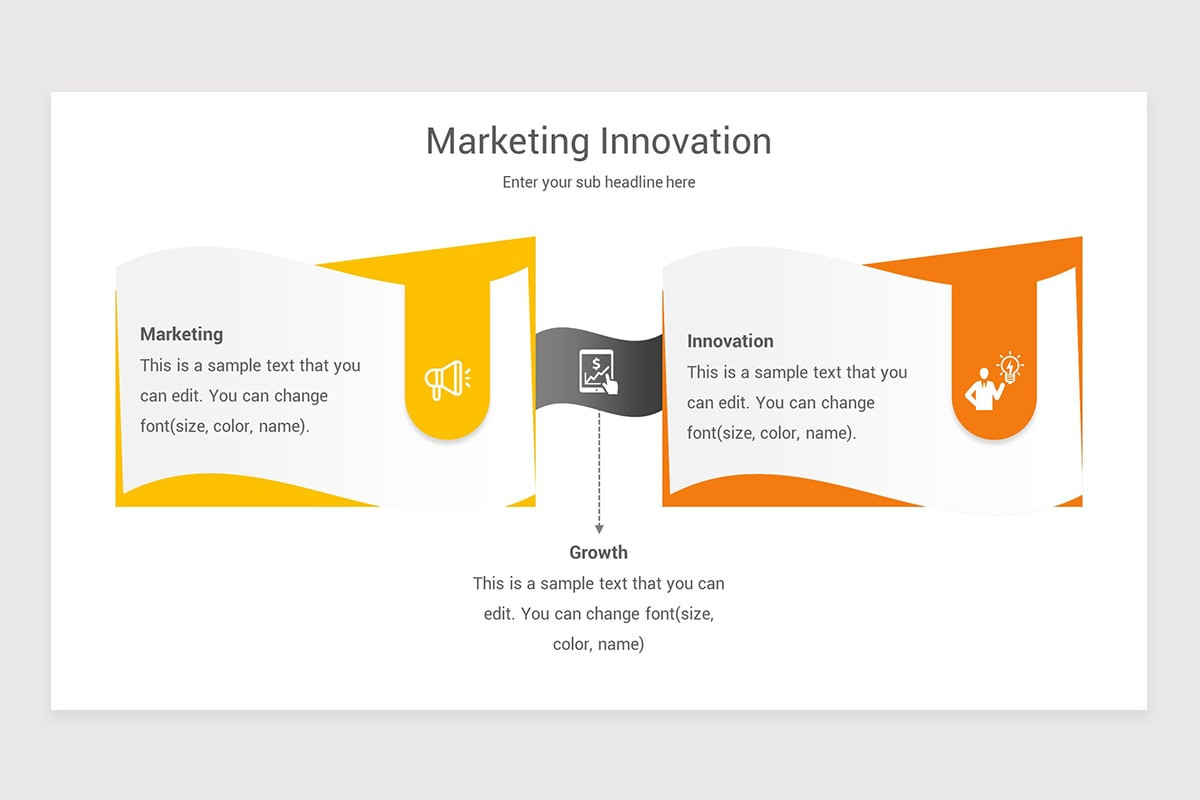 Marketing Innovation

Enter your sub headline here

Marketing
This is a sample text that you can edit. You can change font(size, color, name).

Innovation
This is a sample text that you can edit. You can change font(size, color, name).

Growth
This is a sample text that you can edit. You can change font(size, color, name)